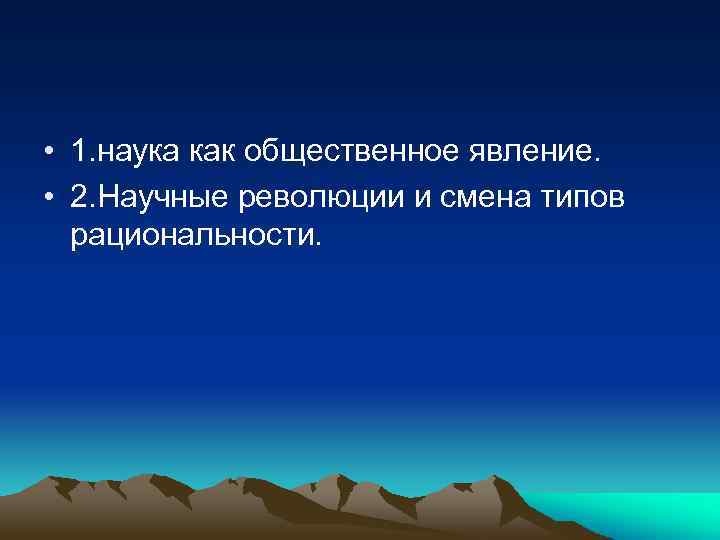 • 1.наука как общественное явление.
• 2.Научные революции и смена типов рациональности.